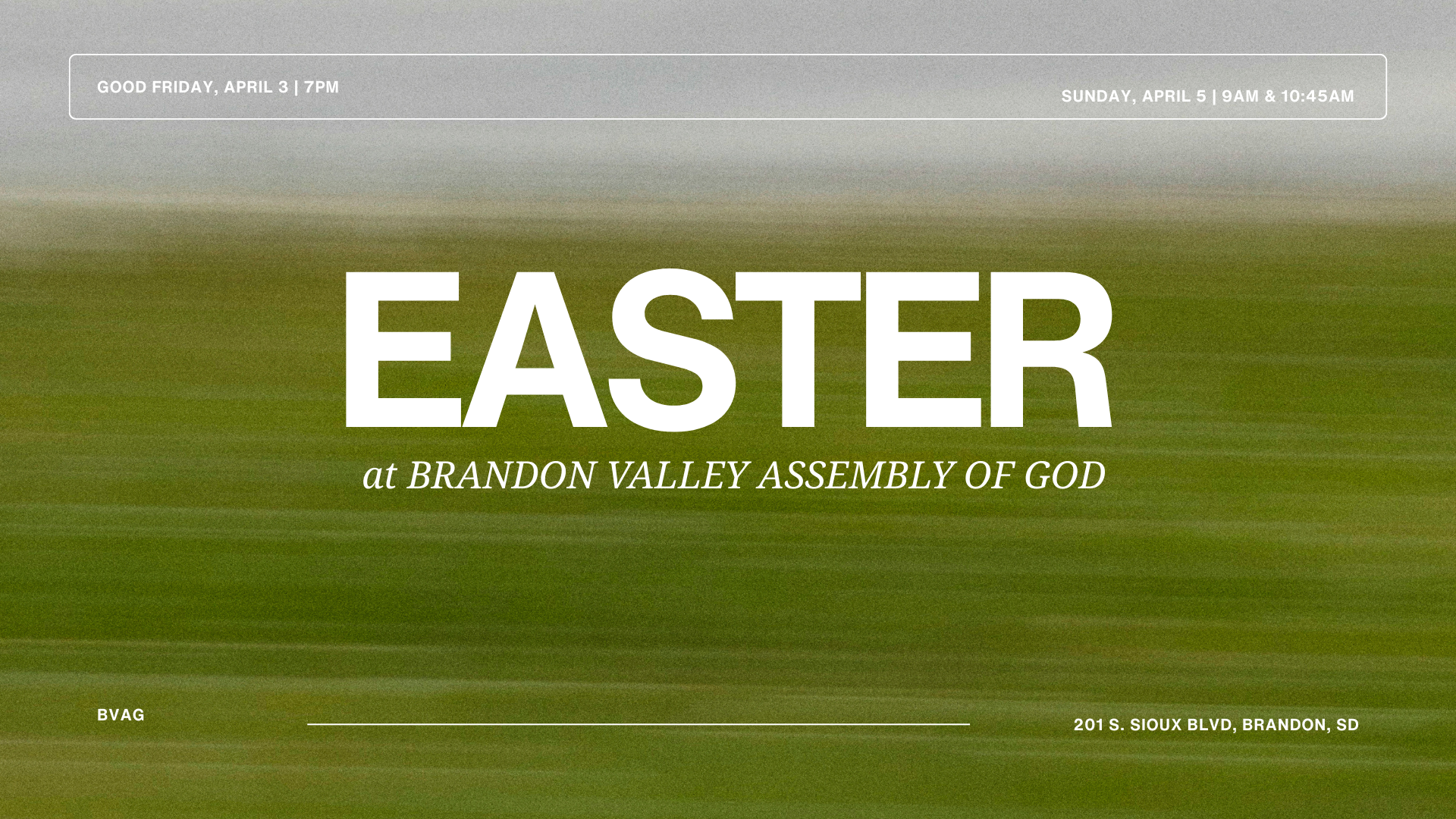 GOOD FRIDAY, APRIL 3 | 7PM

SUNDAY, APRIL 5 | 9AM & 10:45AM

EASTER

at BRANDON VALLEY ASSEMBLY OF GOD

BVAG

201 S. SIOUX BLVD, BRANDON, SD